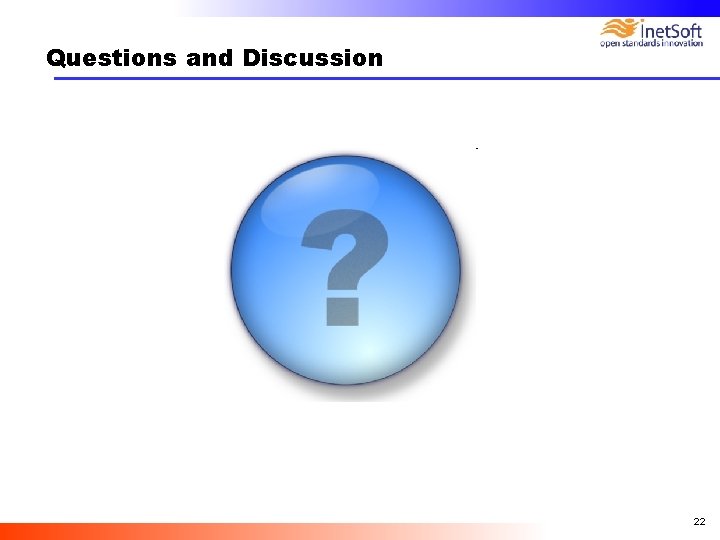 InetSoft
open standards innovation

Questions and Discussion

?

22